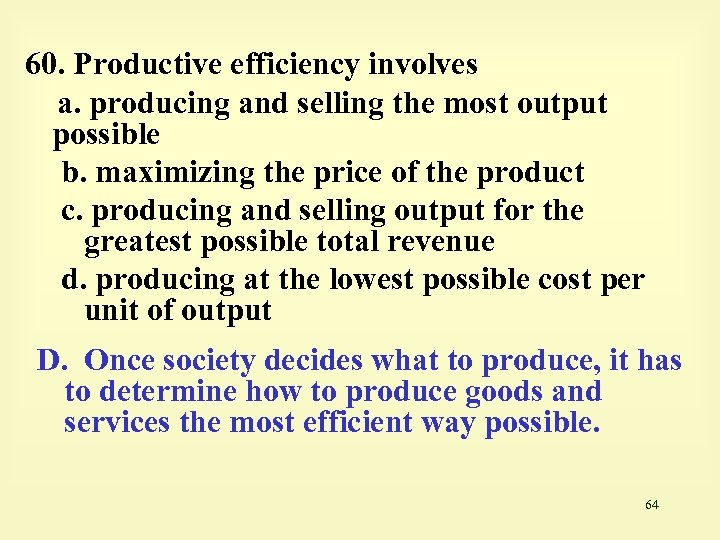 60. Productive efficiency involves

a. producing and selling the most output possible

b. maximizing the price of the product

c. producing and selling output for the greatest possible total revenue

d. producing at the lowest possible cost per unit of output

D. Once society decides what to produce, it has to determine how to produce goods and services the most efficient way possible.

64